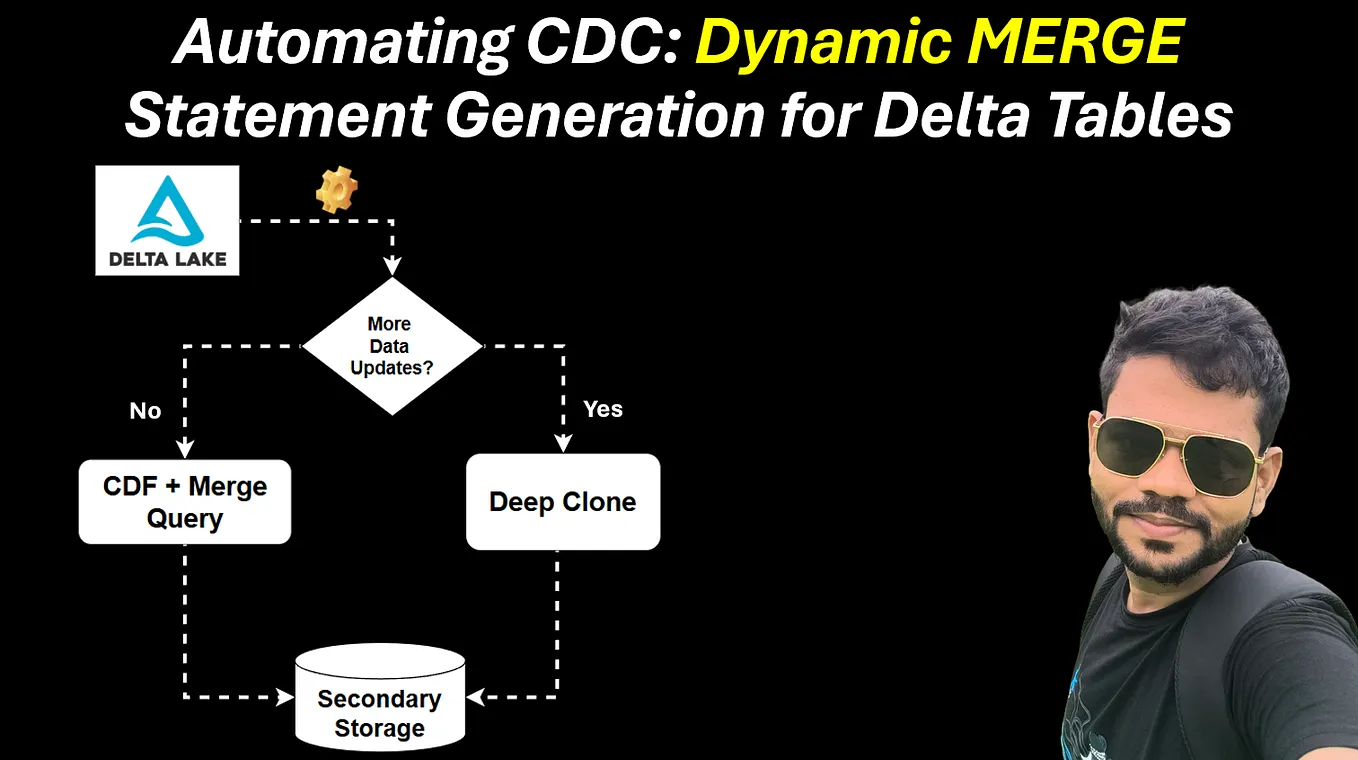 Automating CDC: Dynamic MERGE Statement Generation for Delta Tables

DELTA LAKE

More Data Updates?

No

Yes

CDF + Merge Query

Deep Clone

Secondary Storage